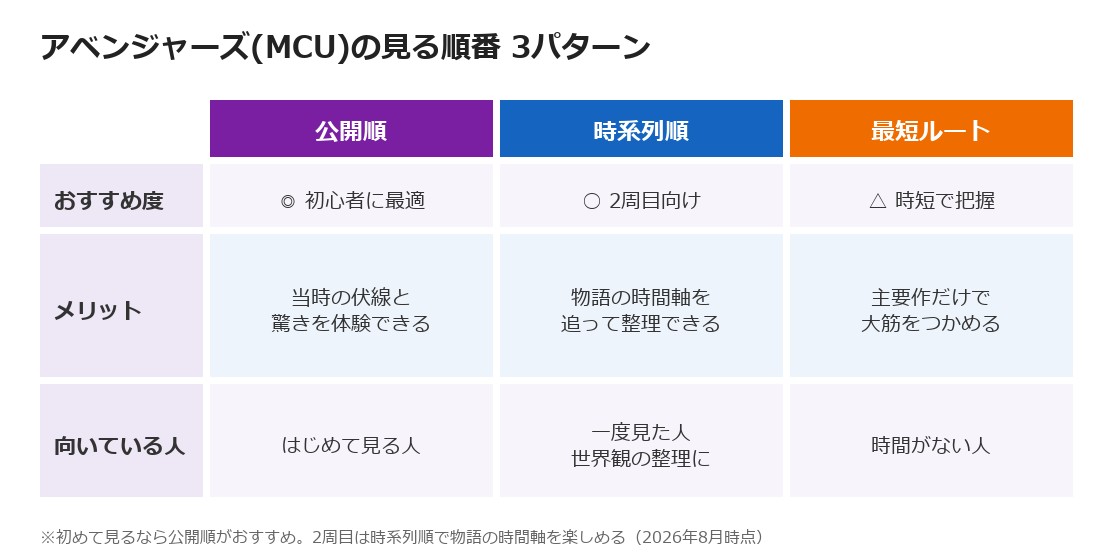 アベンジャーズ(MCU)の見る順番 3パターン

| | 公開順 | 時系列順 | 最短ルート |
|---|---|---|---|
| おすすめ度 | ◎ 初心者に最適 | ○ 2周目向け | △ 時短で把握 |
| メリット | 当時の伏線と驚きを体験できる | 物語の時間軸を追って整理できる | 主要作だけで大筋をつかめる |
| 向いている人 | はじめて見る人 | 一度見た人 世界観の整理に | 時間がない人 |

※初めて見るなら公開順がおすすめ。2周目は時系列順で物語の時間軸を楽しめる（2026年8月時点）